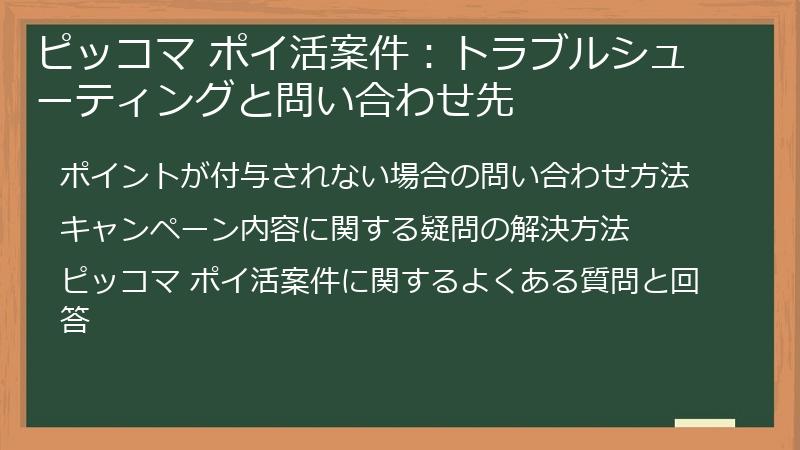 ピッコマ ポイ活案件：トラブルシューティングと問い合わせ先

ポイントが付与されない場合の問い合わせ方法

キャンペーン内容に関する疑問の解決方法

ピッコマ ポイ活案件に関するよくある質問と回答